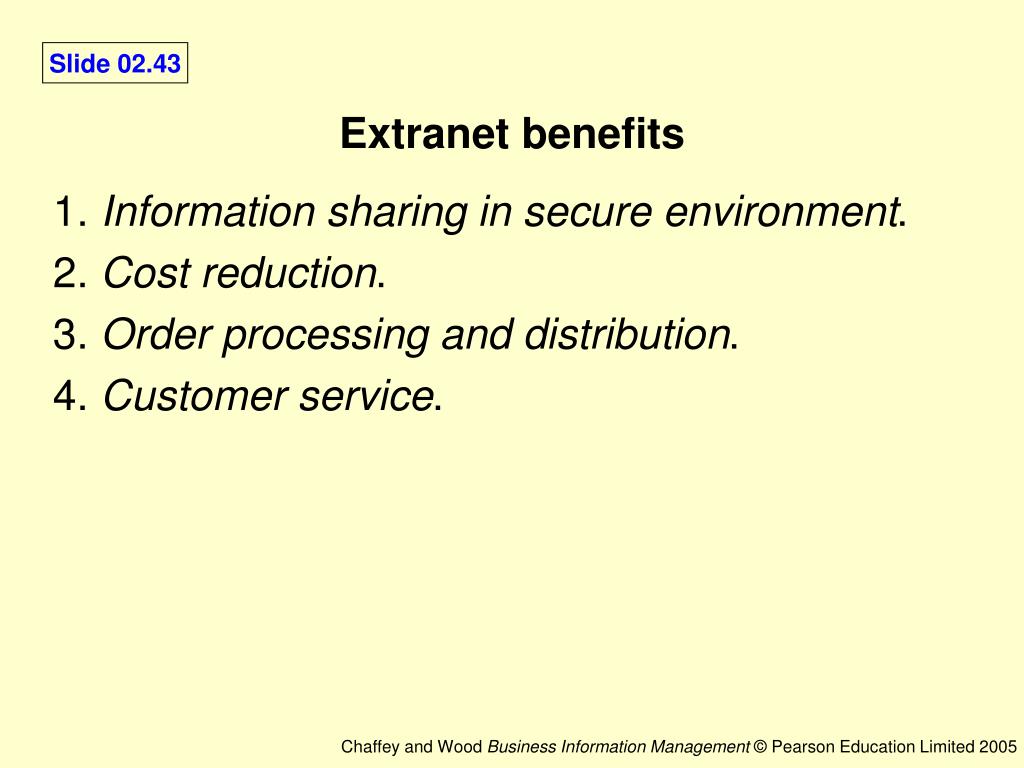 Slide 02.43

Extranet benefits

1. Information sharing in secure environment.
2. Cost reduction.
3. Order processing and distribution.
4. Customer service.

Chaffey and Wood Business Information Management © Pearson Education Limited 2005